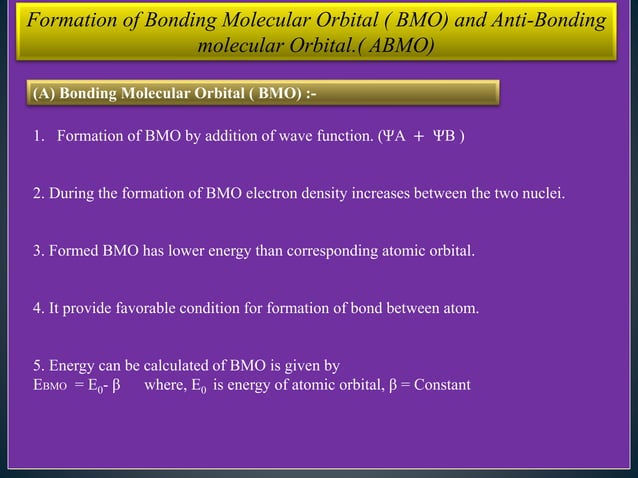 Formation of Bonding Molecular Orbital ( BMO) and Anti-Bonding molecular Orbital.( ABMO)

(A) Bonding Molecular Orbital ( BMO) :-

1. Formation of BMO by addition of wave function. ($\Psi$A + $\Psi$B )

2. During the formation of BMO electron density increases between the two nuclei.

3. Formed BMO has lower energy than corresponding atomic orbital.

4. It provide favorable condition for formation of bond between atom.

5. Energy can be calculated of BMO is given by
$E_{BMO} = E_0 - \beta$ where, $E_0$ is energy of atomic orbital, $\beta$ = Constant